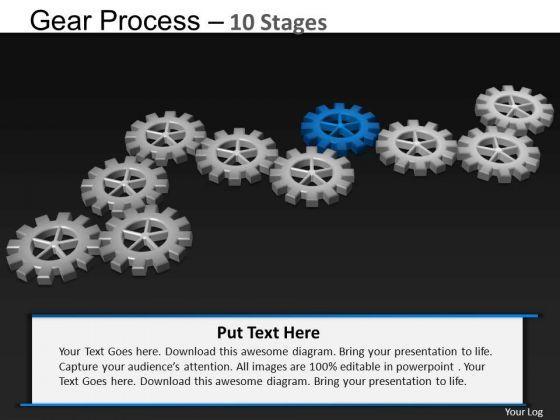 Gear Process – 10 Stages

Put Text Here

Your Text Goes here. Download this awesome diagram. Bring your presentation to life. Capture your audience's attention. All images are 100% editable in powerpoint . Your Text Goes here. Download this awesome diagram. Bring your presentation to life.

Your Log